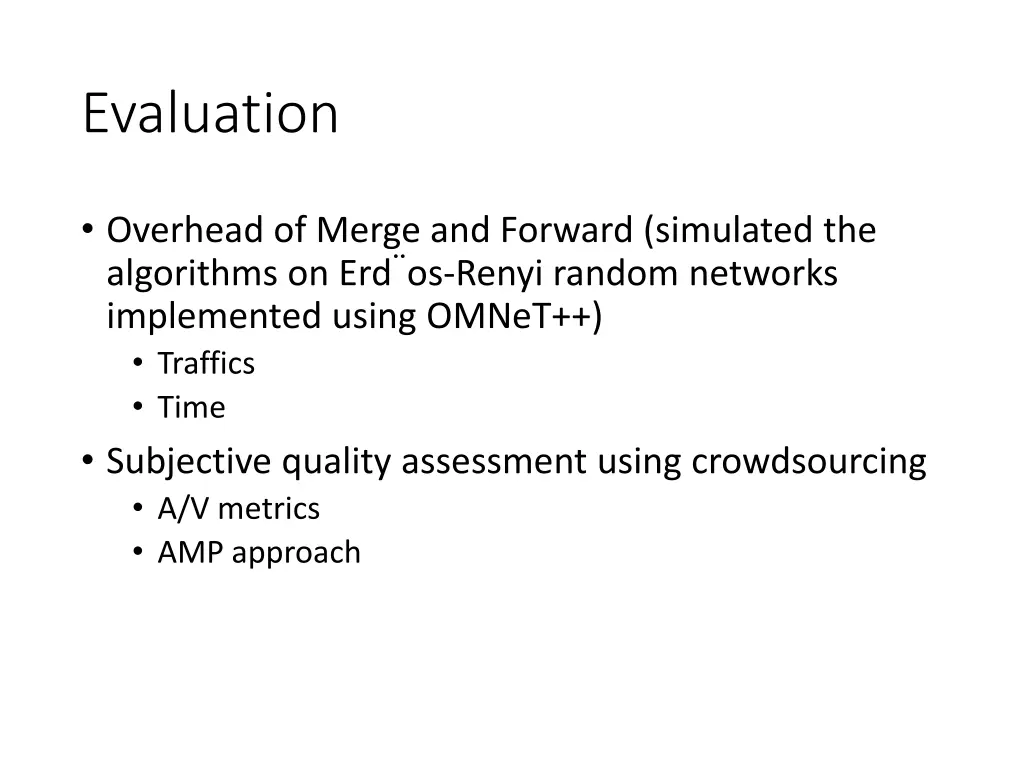 Evaluation

• Overhead of Merge and Forward (simulated the algorithms on Erd¨os-Renyi random networks implemented using OMNeT++)
  • Traffics
  • Time
• Subjective quality assessment using crowdsourcing
  • A/V metrics
  • AMP approach